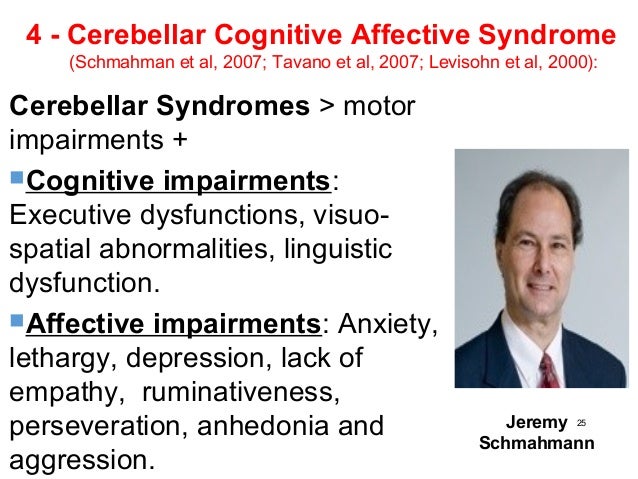 4 - Cerebellar Cognitive Affective Syndrome
(Schmahman et al, 2007; Tavano et al, 2007; Levisohn et al, 2000):

Cerebellar Syndromes > motor impairments +

Cognitive impairments: Executive dysfunctions, visuo-spatial abnormalities, linguistic dysfunction.

Affective impairments: Anxiety, lethargy, depression, lack of empathy, ruminativeness, perseveration, anhedonia and aggression.

Jeremy Schmahmann

25